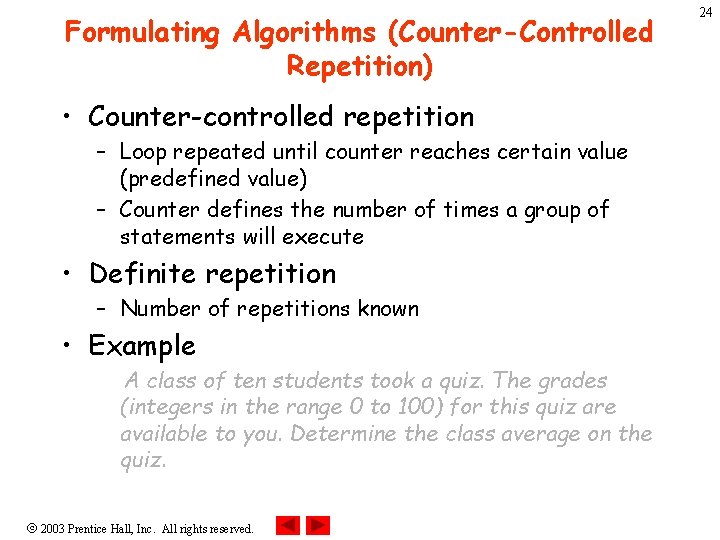 24

Formulating Algorithms (Counter-Controlled Repetition)

• Counter-controlled repetition
– Loop repeated until counter reaches certain value (predefined value)
– Counter defines the number of times a group of statements will execute

• Definite repetition
– Number of repetitions known

• Example
A class of ten students took a quiz. The grades (integers in the range 0 to 100) for this quiz are available to you. Determine the class average on the quiz.

© 2003 Prentice Hall, Inc. All rights reserved.